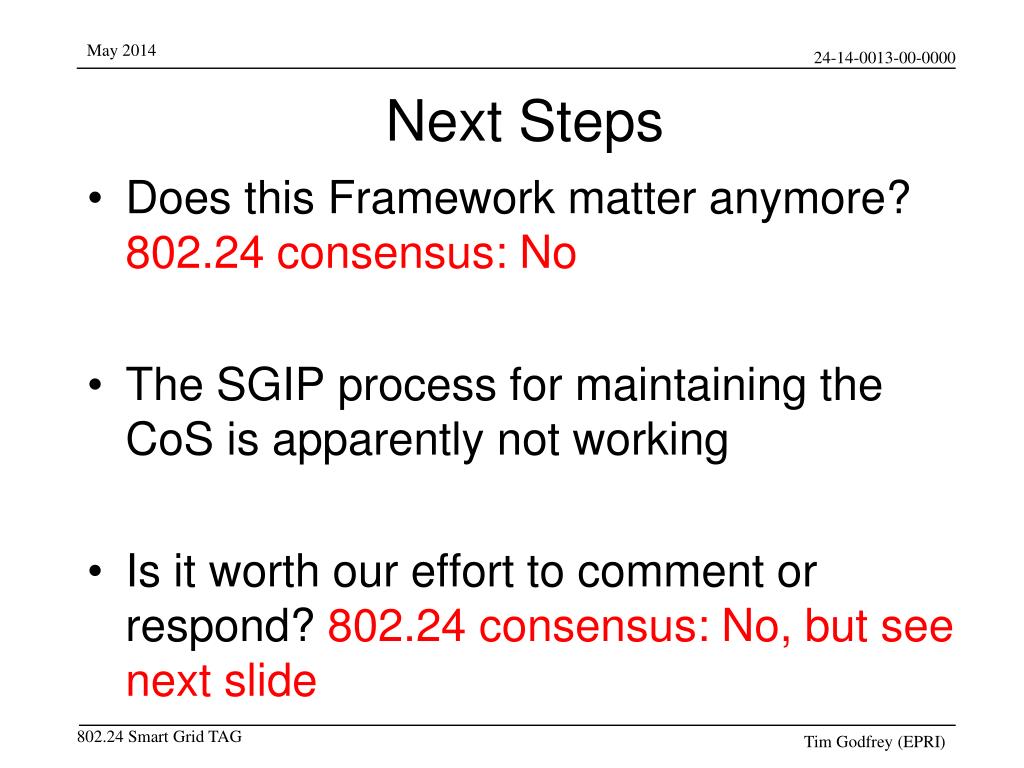 May 2014

24-14-0013-00-0000

Next Steps

• Does this Framework matter anymore? 802.24 consensus: No

• The SGIP process for maintaining the CoS is apparently not working

• Is it worth our effort to comment or respond? 802.24 consensus: No, but see next slide

802.24 Smart Grid TAG

Tim Godfrey (EPRI)